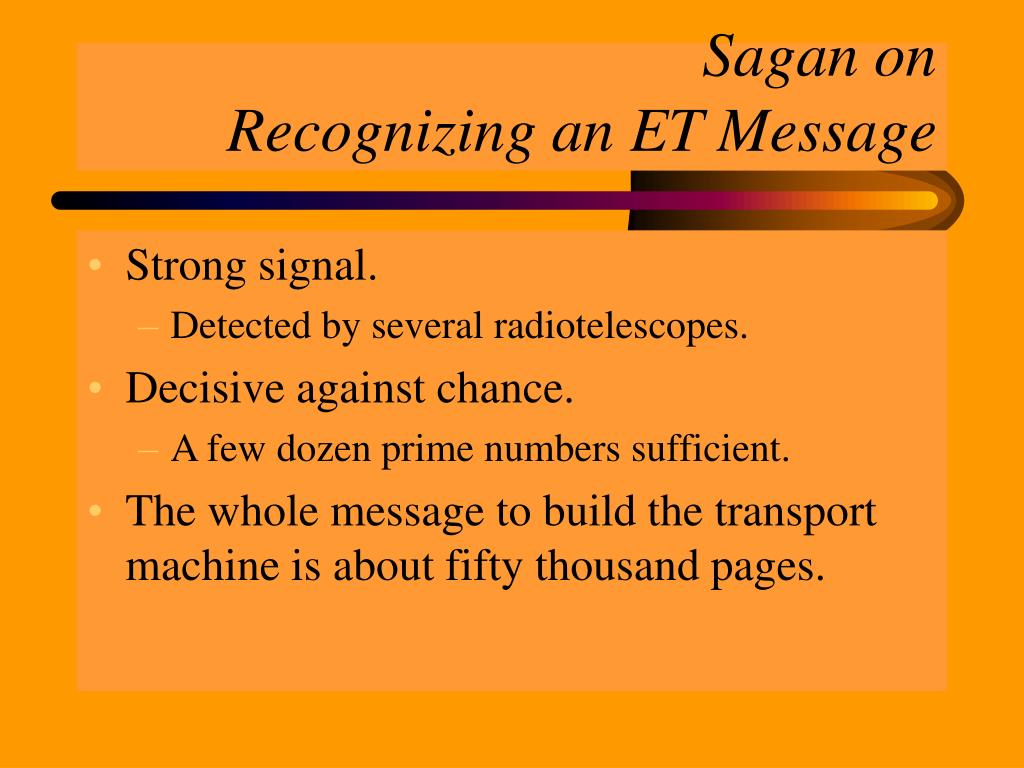 Sagan on
Recognizing an ET Message

• Strong signal.
– Detected by several radiotelescopes.
• Decisive against chance.
– A few dozen prime numbers sufficient.
• The whole message to build the transport machine is about fifty thousand pages.